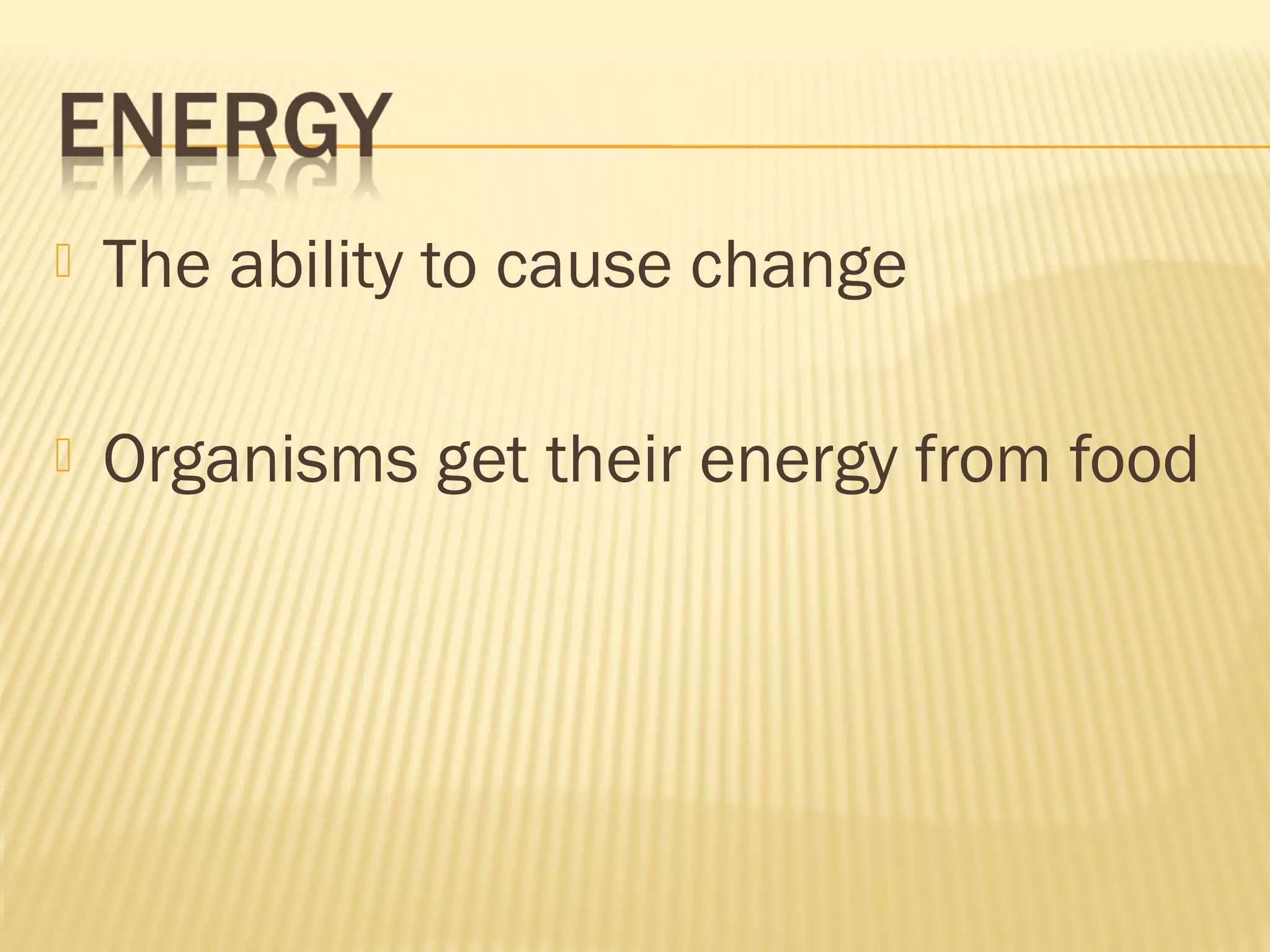 ENERGY

The ability to cause change

Organisms get their energy from food